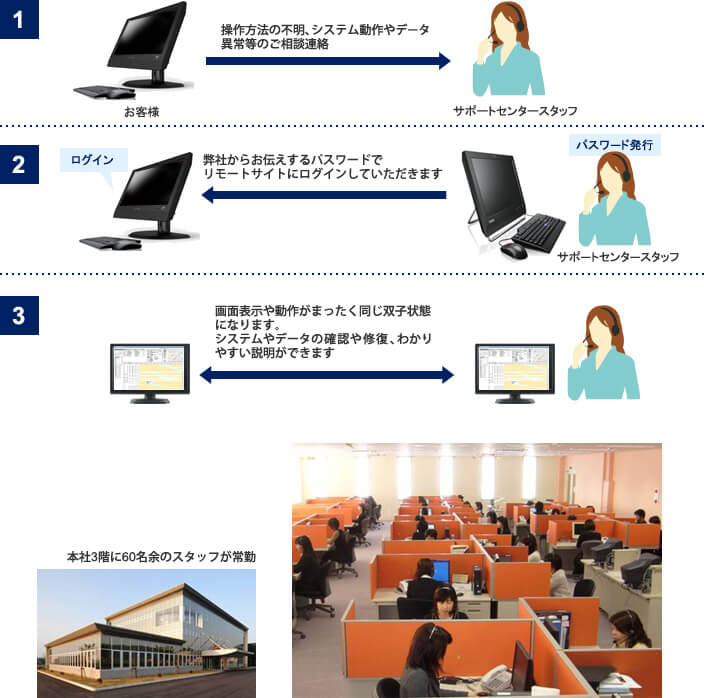 1

操作方法の不明、システム動作やデータ異常等のご相談連絡

お客様

サポートセンタースタッフ

2

ログイン

弊社からお伝えするパスワードでリモートサイトにログインしていただきます

パスワード発行

サポートセンタースタッフ

3

画面表示や動作がまったく同じ双子状態になります。
システムやデータの確認や修復、わかりやすい説明ができます

本社3階に60名余のスタッフが常勤